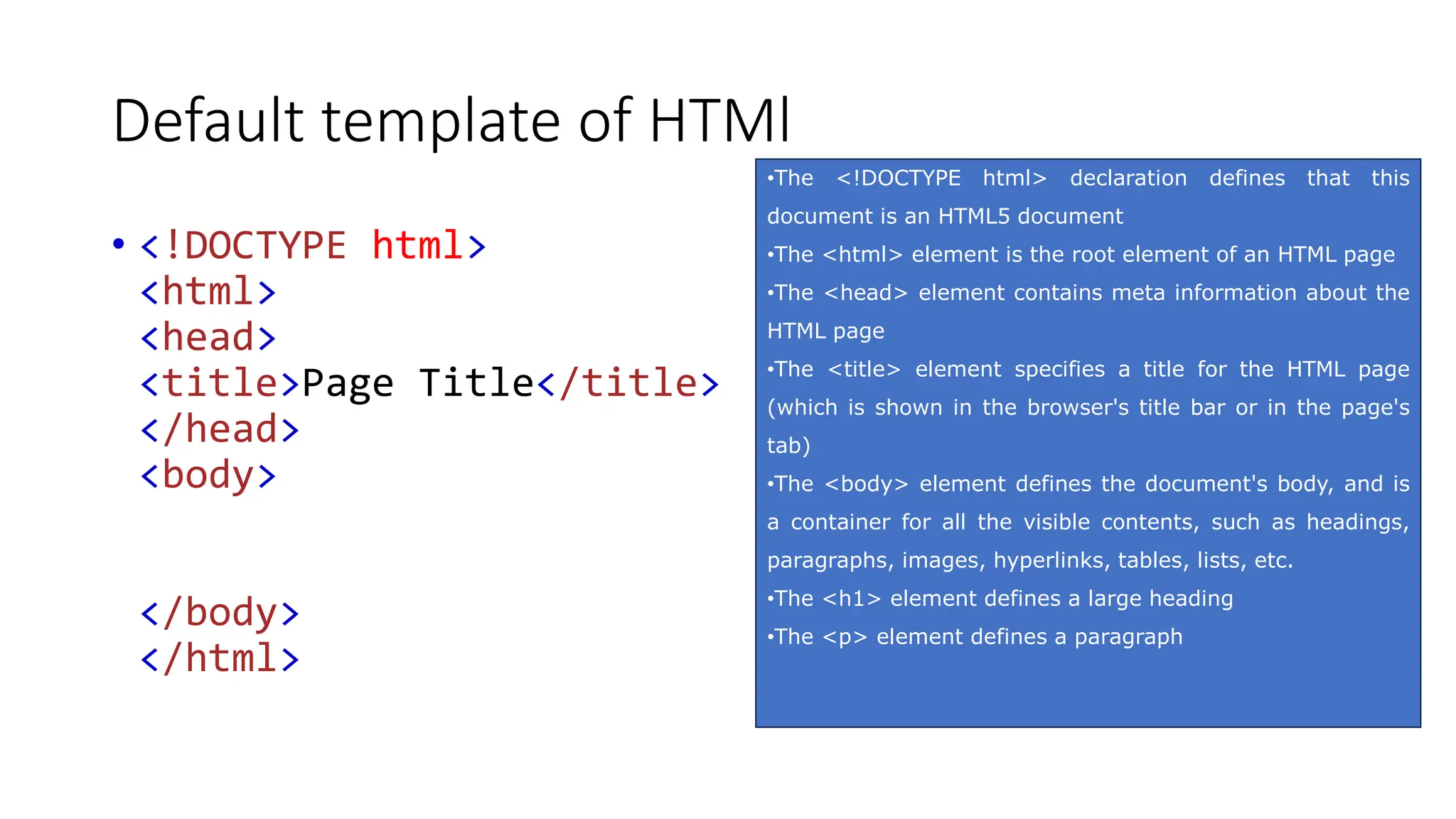 Default template of HTMl

• <!DOCTYPE html>
<html>
<head>
<title>Page Title</title>
</head>
<body>

</body>
</html>

•The <!DOCTYPE html> declaration defines that this document is an HTML5 document
•The <html> element is the root element of an HTML page
•The <head> element contains meta information about the HTML page
•The <title> element specifies a title for the HTML page (which is shown in the browser's title bar or in the page's tab)
•The <body> element defines the document's body, and is a container for all the visible contents, such as headings, paragraphs, images, hyperlinks, tables, lists, etc.
•The <h1> element defines a large heading
•The <p> element defines a paragraph